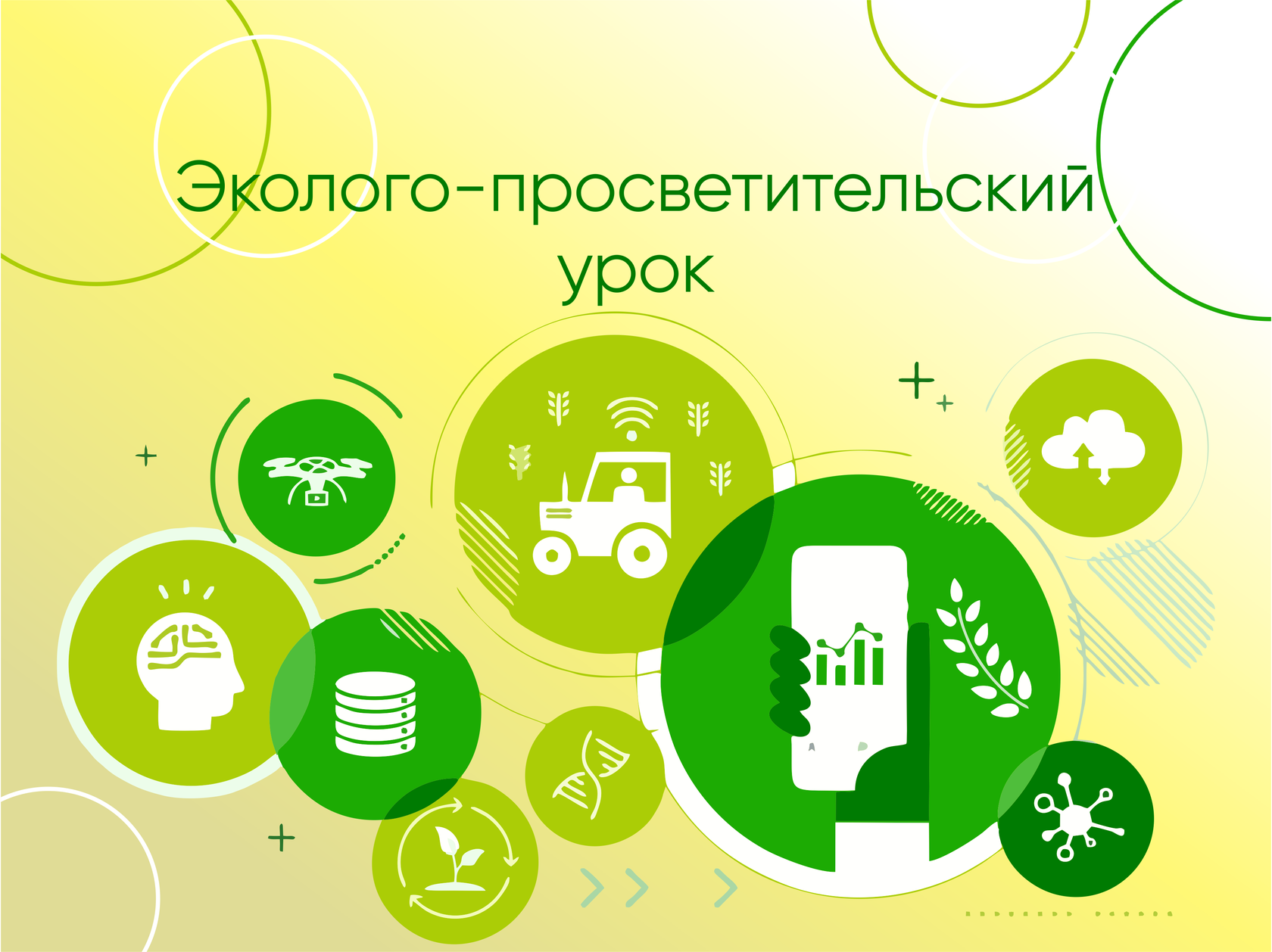 Эколого-просветительский урок